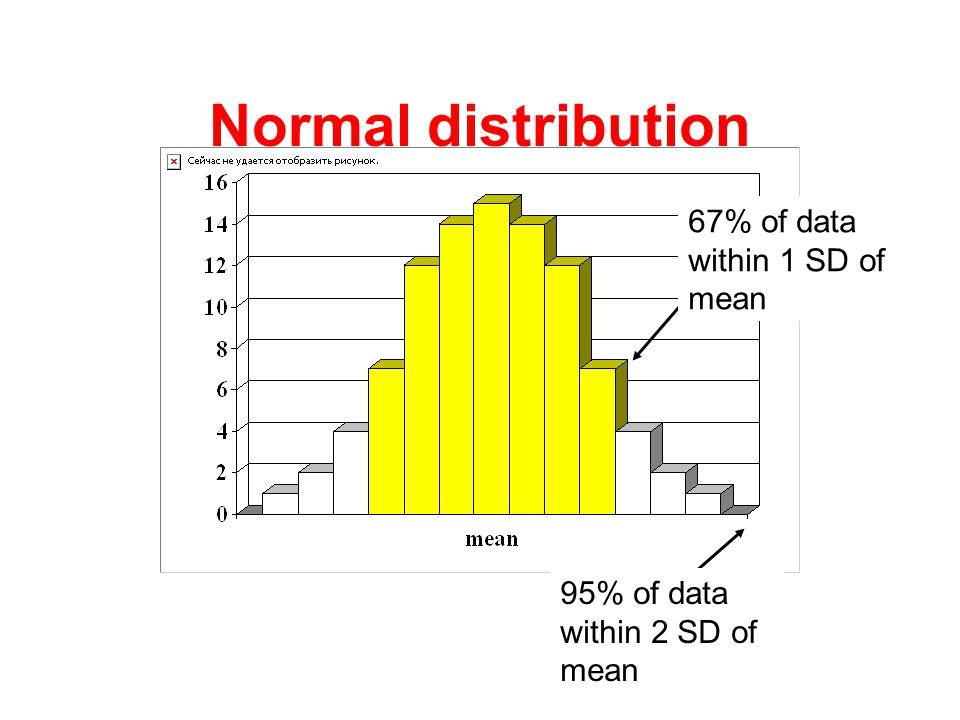 Normal distribution

Сейчас не удается отобразить рисунок.

16
14
12
10
8
6
4
2
0

mean

67% of data within 1 SD of mean

95% of data within 2 SD of mean